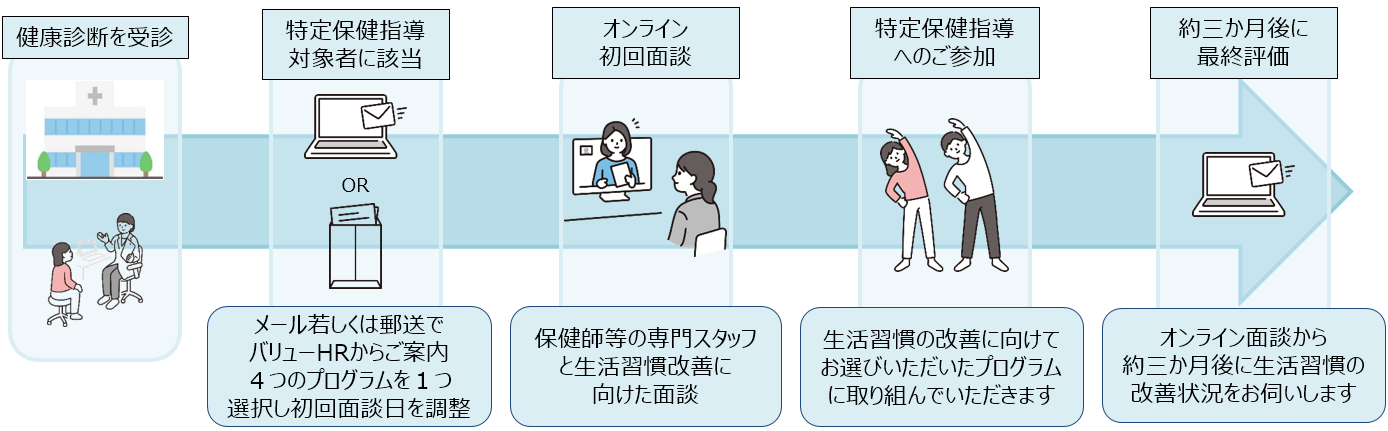 健康診断を受診

特定保健指導
対象者に該当

OR

メール若しくは郵送で
バリューHRからご案内
４つのプログラムを１つ
選択し初回面談日を調整

オンライン
初回面談

保健師等の専門スタッフ
と生活習慣改善に
向けた面談

特定保健指導
へのご参加

生活習慣の改善に向けて
お選びいただいたプログラム
に取り組んでいただきます

約三か月後に
最終評価

オンライン面談から
約三か月後に生活習慣の
改善状況をお伺いします